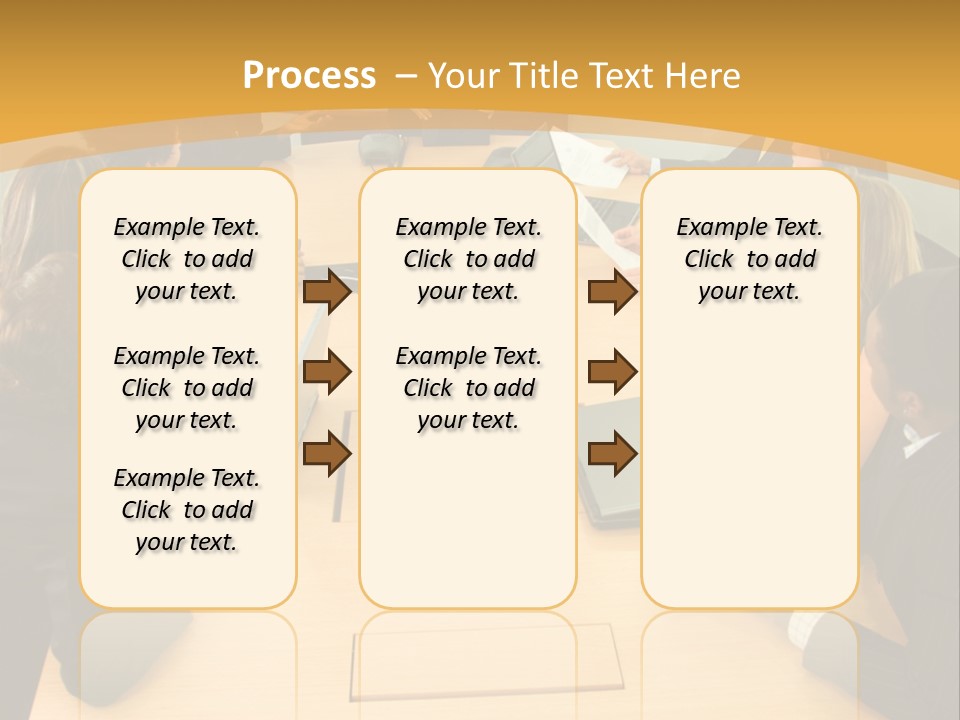 Process – Your Title Text Here

Example Text. Click to add your text.

Example Text. Click to add your text.

Example Text. Click to add your text.

Example Text. Click to add your text.

Example Text. Click to add your text.

Example Text. Click to add your text.